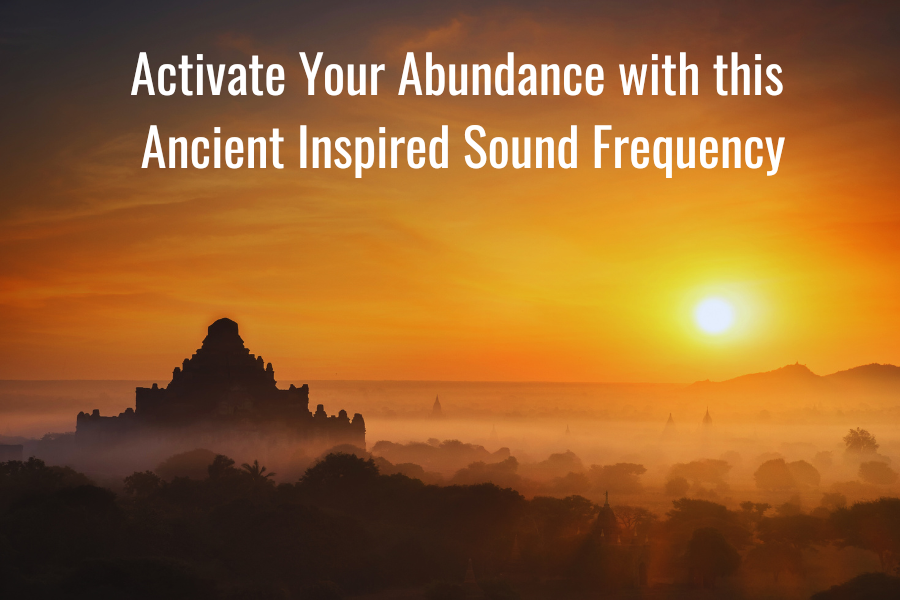 Activate Your Abundance with this Ancient Inspired Sound Frequency